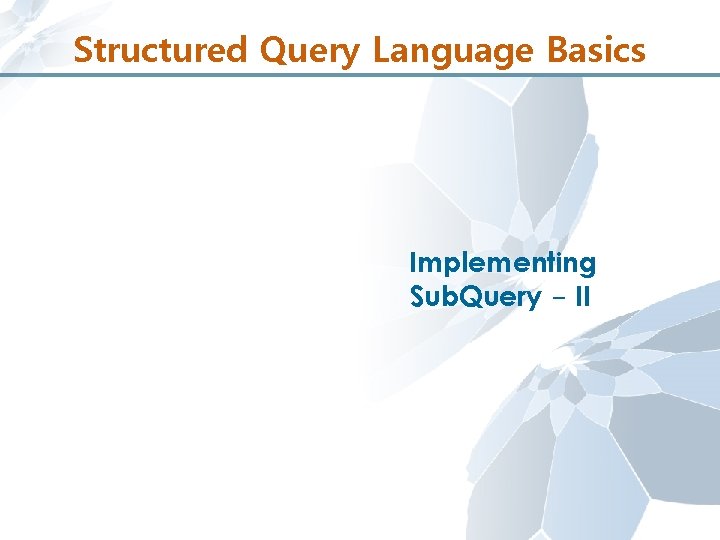 Structured Query Language Basics

Implementing SubQuery – II